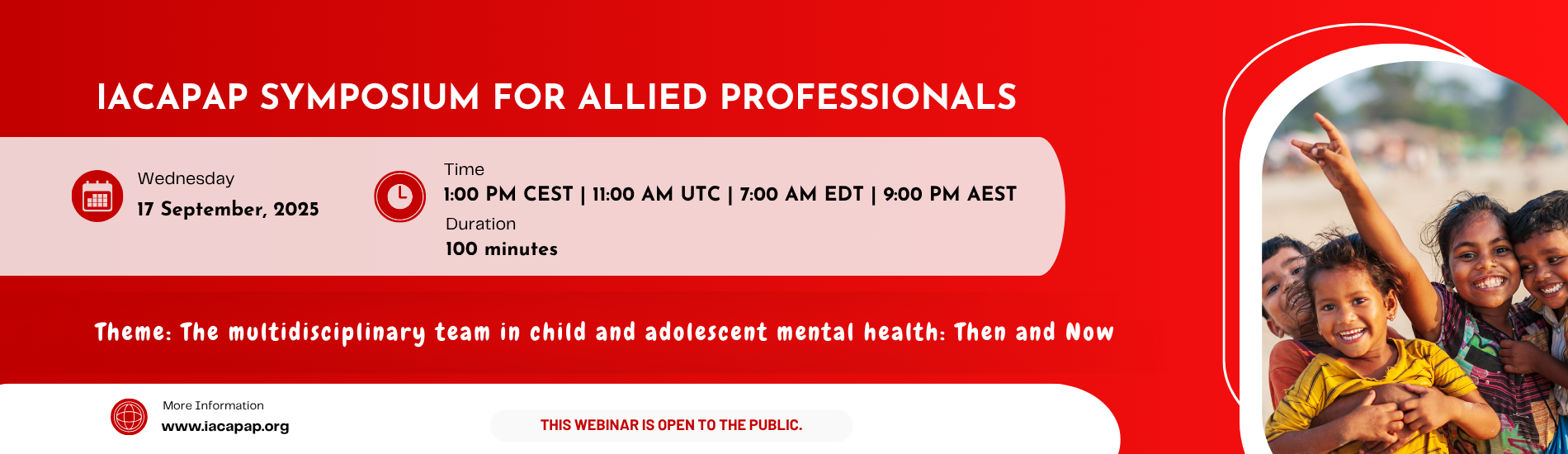 IACAPAP SYMPOSIUM FOR ALLIED PROFESSIONALS

Wednesday
17 September, 2025

Time
1:00 PM CEST | 11:00 AM UTC | 7:00 AM EDT | 9:00 PM AEST
Duration
100 minutes

Theme: The multidisciplinary team in child and adolescent mental health: Then and Now

More Information
www.iacapap.org

THIS WEBINAR IS OPEN TO THE PUBLIC.